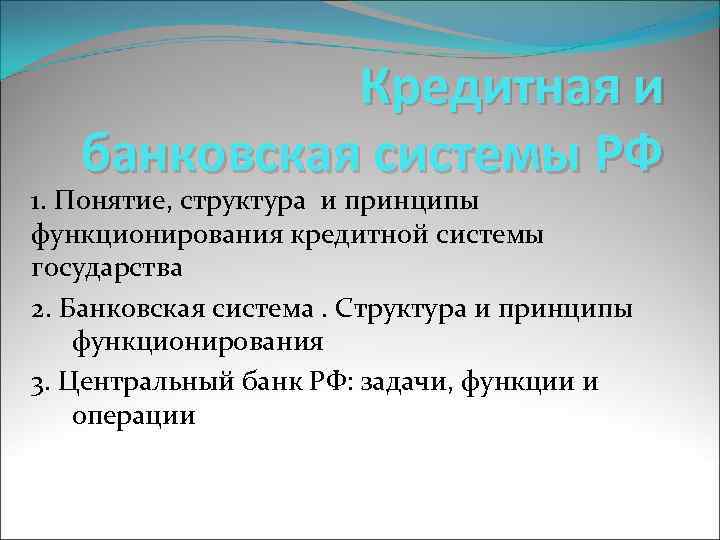 Кредитная и банковская системы РФ

1. Понятие, структура и принципы функционирования кредитной системы государства

2. Банковская система . Структура и принципы функционирования

3. Центральный банк РФ: задачи, функции и операции